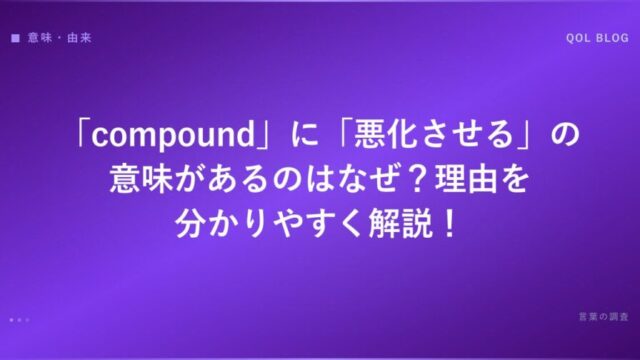 ■ 意味・由来

QOL BLOG

「compound」に「悪化させる」の意味があるのはなぜ？理由を分かりやすく解説！

言葉の調査